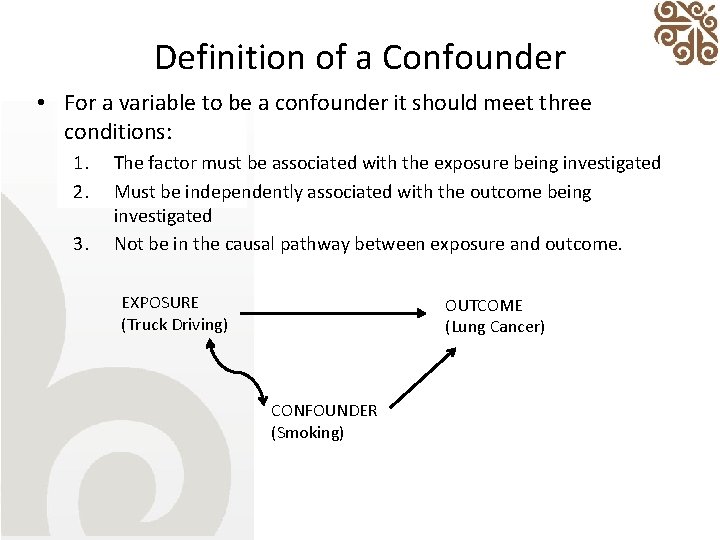 Definition of a Confounder

• For a variable to be a confounder it should meet three conditions:
1. The factor must be associated with the exposure being investigated
2. Must be independently associated with the outcome being investigated
3. Not be in the causal pathway between exposure and outcome.

EXPOSURE
(Truck Driving)

OUTCOME
(Lung Cancer)

CONFOUNDER
(Smoking)